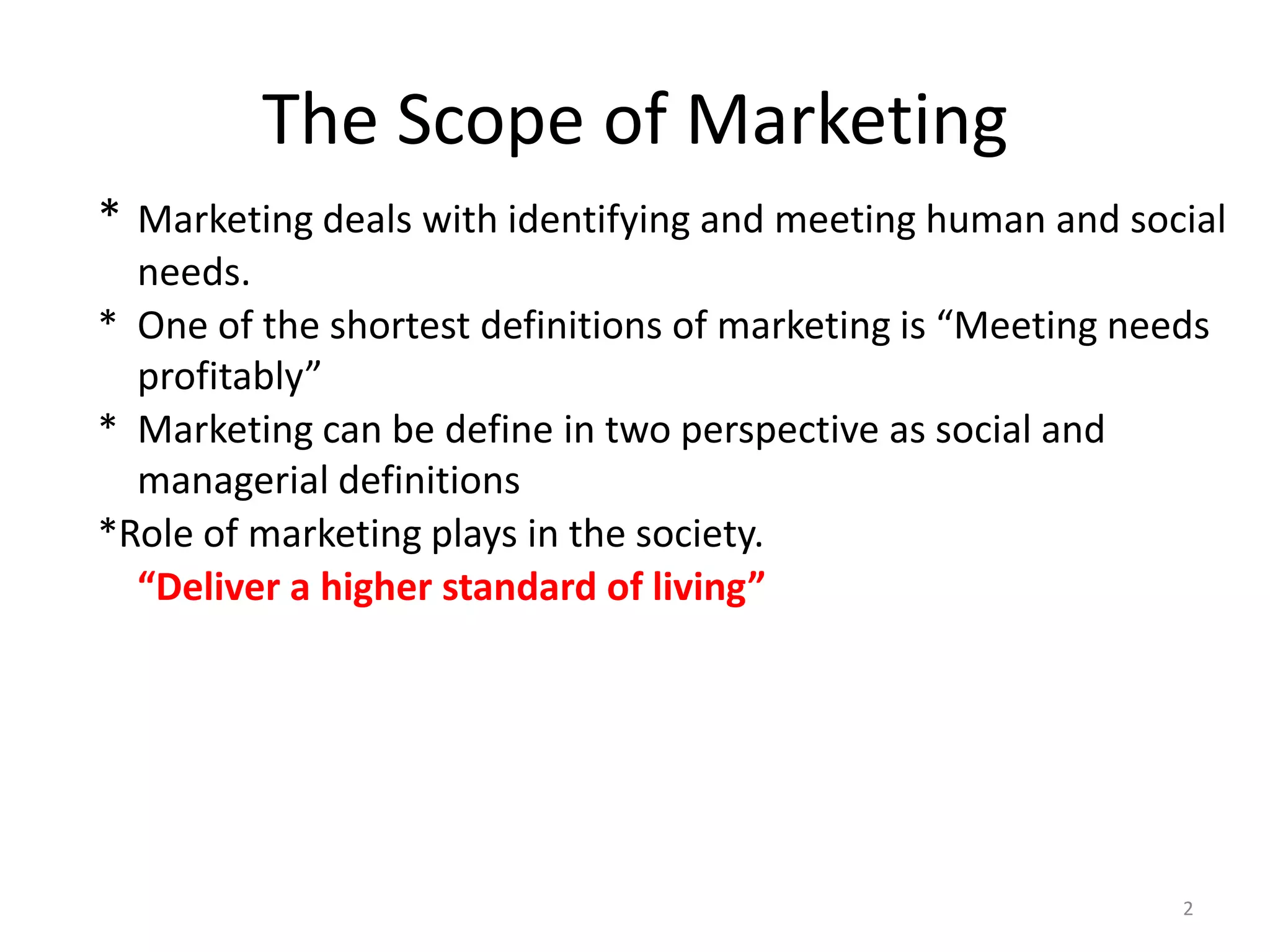 The Scope of Marketing

* Marketing deals with identifying and meeting human and social needs.

* One of the shortest definitions of marketing is “Meeting needs profitably”

* Marketing can be define in two perspective as social and managerial definitions

*Role of marketing plays in the society.

“Deliver a higher standard of living”

2